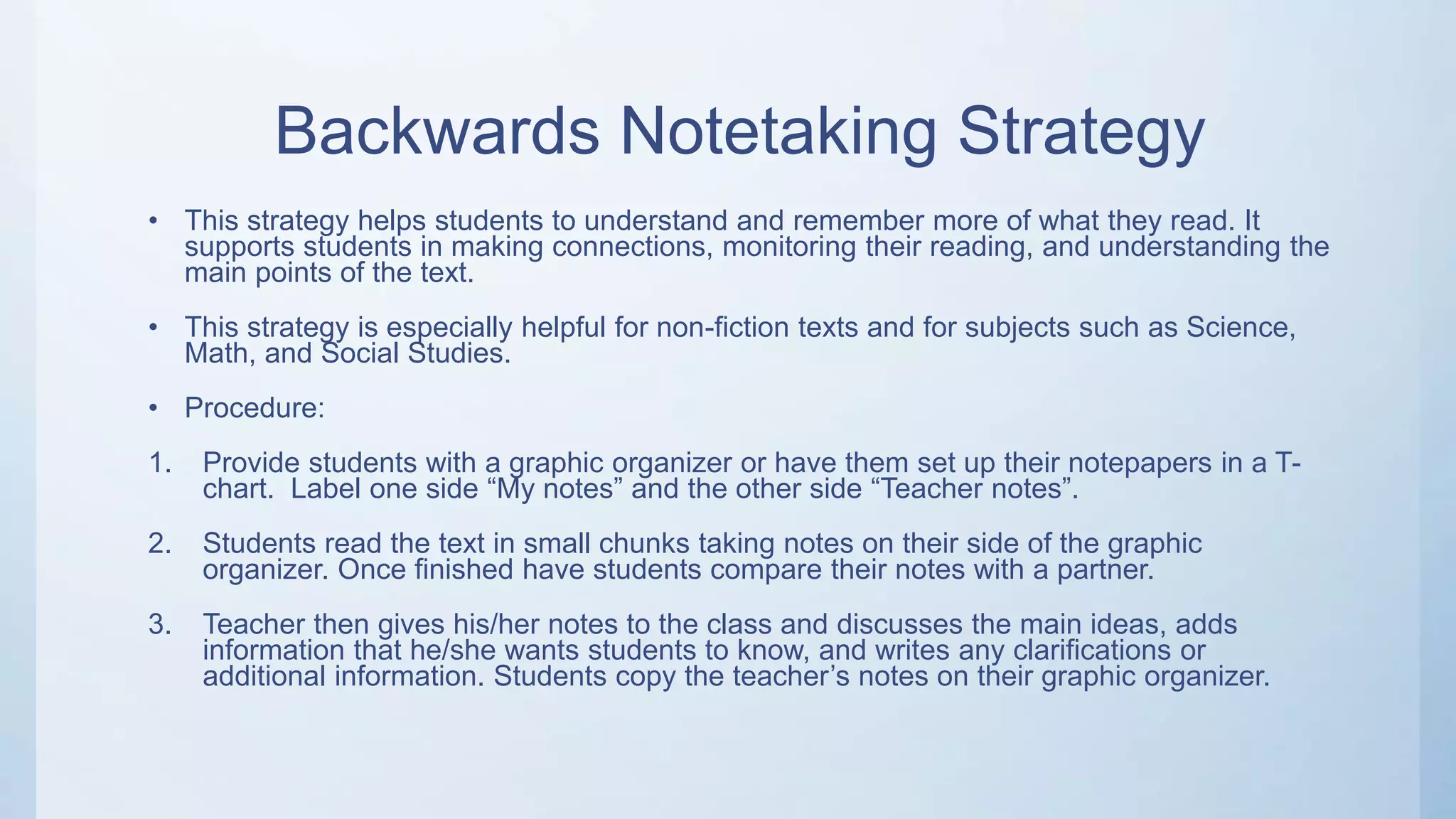 Backwards Notetaking Strategy

• This strategy helps students to understand and remember more of what they read. It supports students in making connections, monitoring their reading, and understanding the main points of the text.

• This strategy is especially helpful for non-fiction texts and for subjects such as Science, Math, and Social Studies.

• Procedure:

1. Provide students with a graphic organizer or have them set up their notepapers in a T-chart. Label one side “My notes” and the other side “Teacher notes”.

2. Students read the text in small chunks taking notes on their side of the graphic organizer. Once finished have students compare their notes with a partner.

3. Teacher then gives his/her notes to the class and discusses the main ideas, adds information that he/she wants students to know, and writes any clarifications or additional information. Students copy the teacher’s notes on their graphic organizer.